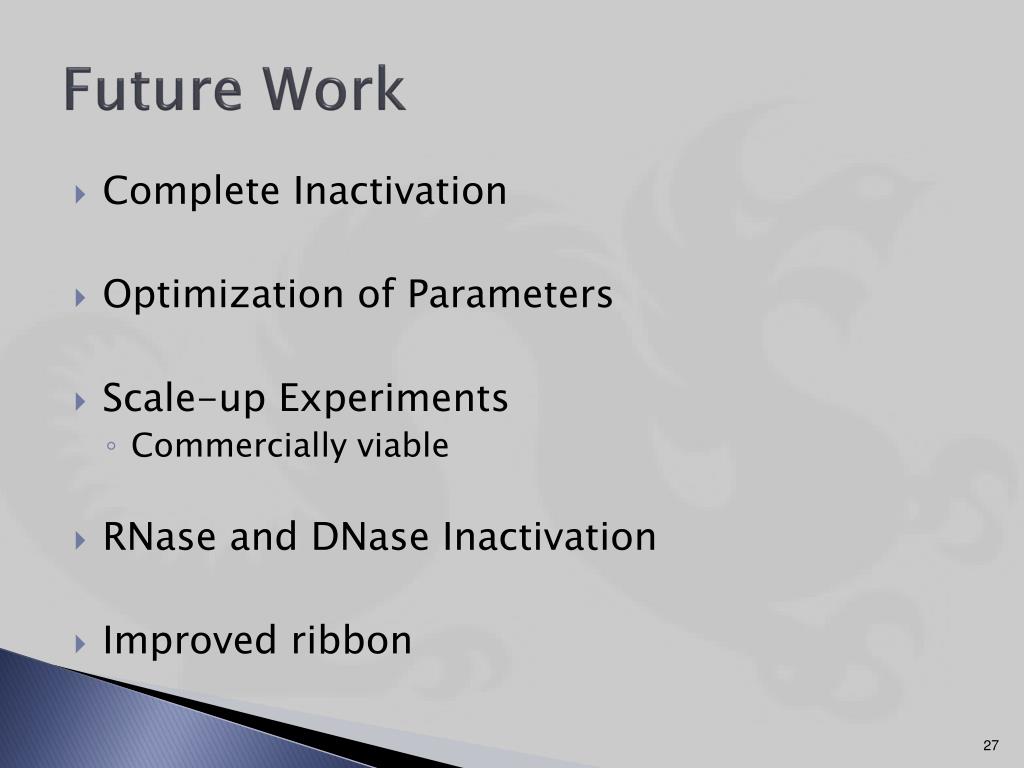 Future Work

Complete Inactivation

Optimization of Parameters

Scale-up Experiments
Commercially viable

RNase and DNase Inactivation

Improved ribbon

27